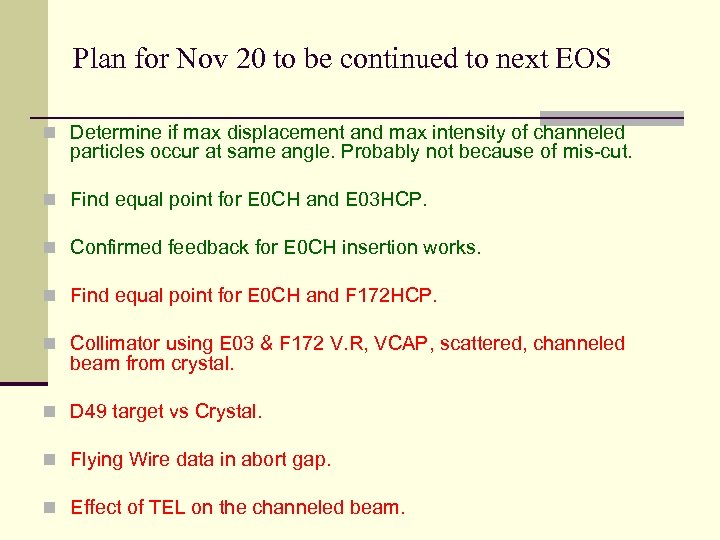 Plan for Nov 20 to be continued to next EOS

Determine if max displacement and max intensity of channeled particles occur at same angle. Probably not because of mis-cut.

Find equal point for E0CH and E03HCP.

Confirmed feedback for E0CH insertion works.

Find equal point for E0CH and F172HCP.

Collimator using E03 & F172 V.R, VCAP, scattered, channeled beam from crystal.

D49 target vs Crystal.

Flying Wire data in abort gap.

Effect of TEL on the channeled beam.